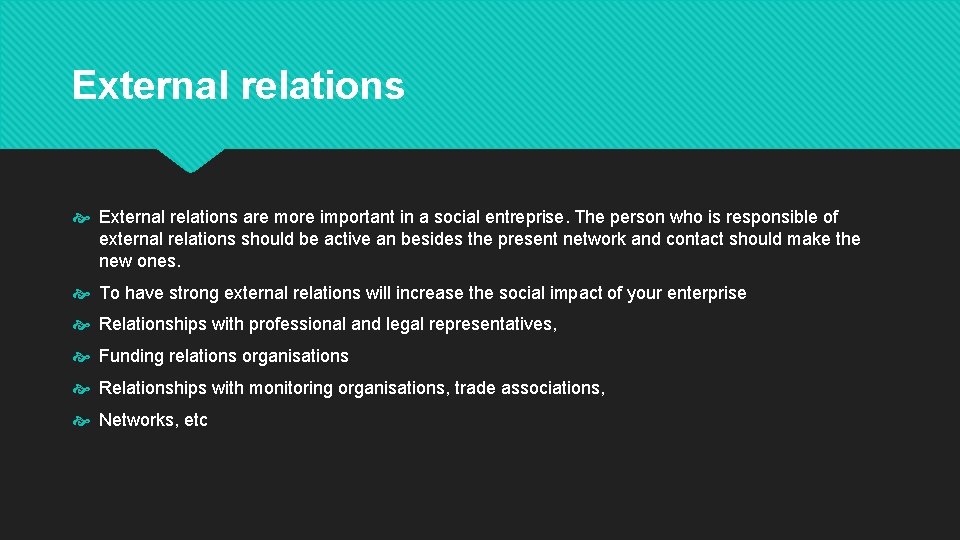 External relations

External relations are more important in a social entreprise. The person who is responsible of external relations should be active an besides the present network and contact should make the new ones.

To have strong external relations will increase the social impact of your enterprise

Relationships with professional and legal representatives,

Funding relations organisations

Relationships with monitoring organisations, trade associations,

Networks, etc